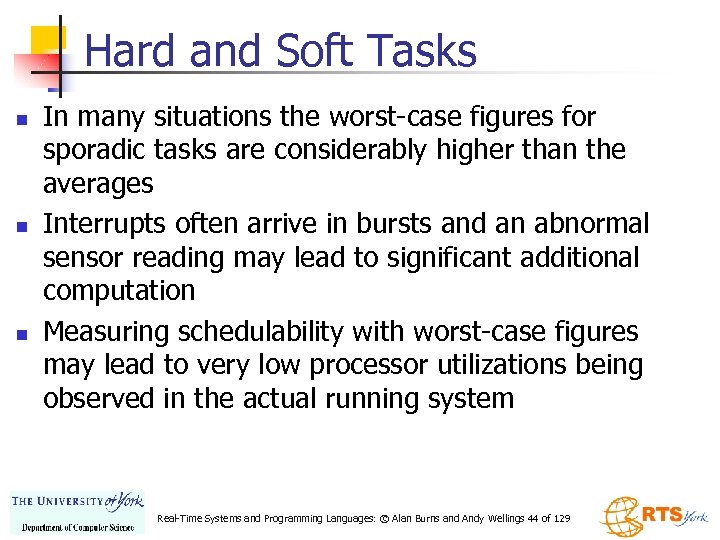 Hard and Soft Tasks

- In many situations the worst-case figures for sporadic tasks are considerably higher than the averages
- Interrupts often arrive in bursts and an abnormal sensor reading may lead to significant additional computation
- Measuring schedulability with worst-case figures may lead to very low processor utilizations being observed in the actual running system

THE UNIVERSITY of York
Department of Computer Science

Real-Time Systems and Programming Languages: © Alan Burns and Andy Wellings 44 of 129

RTS York